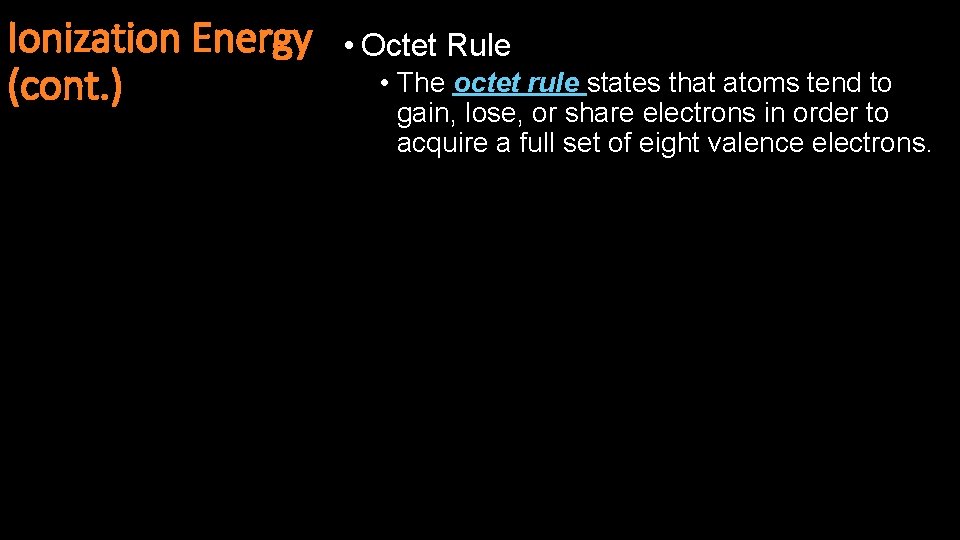 Ionization Energy (cont.)

• Octet Rule

• The octet rule states that atoms tend to gain, lose, or share electrons in order to acquire a full set of eight valence electrons.